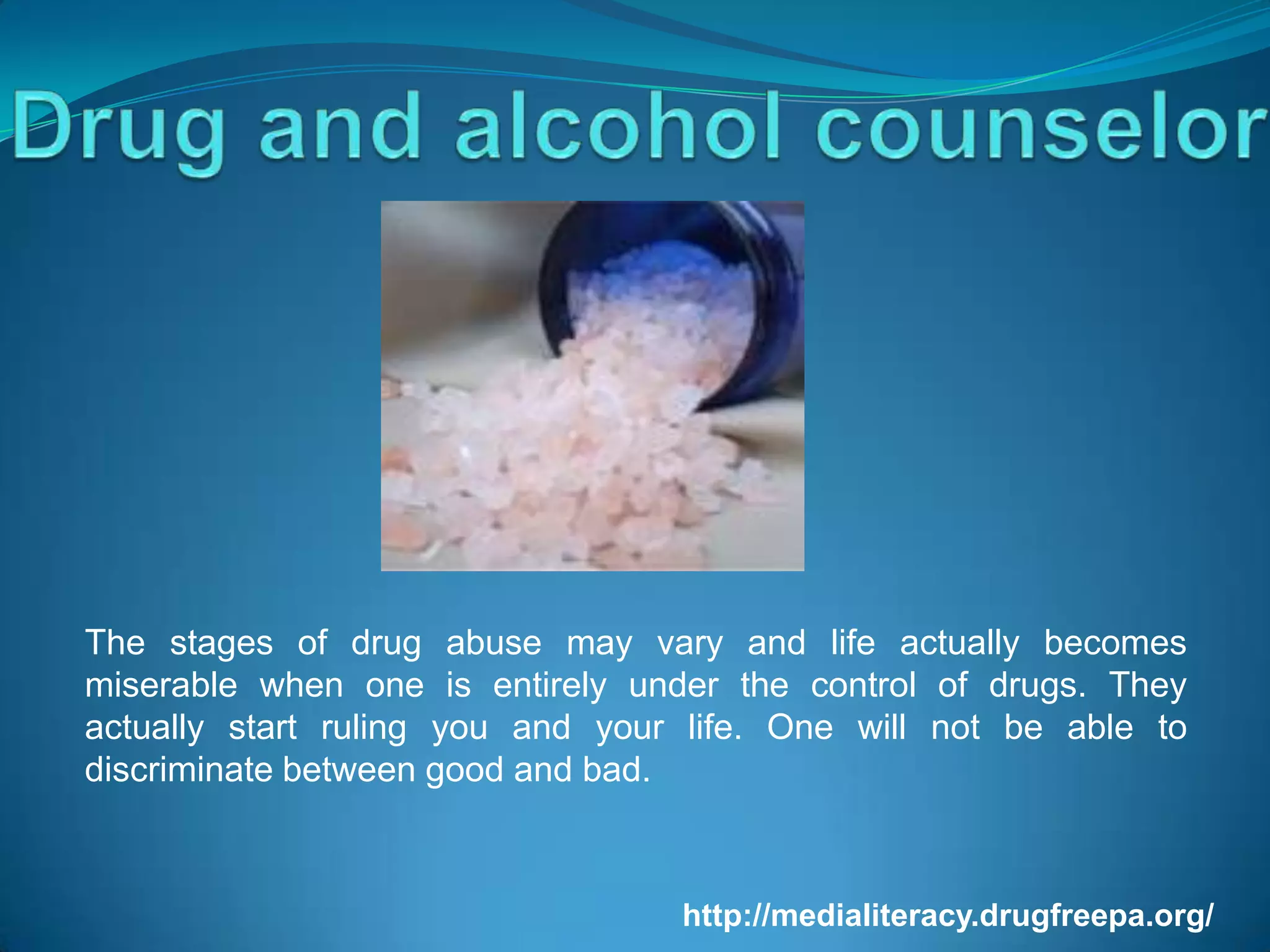 Drug and alcohol counselor

The stages of drug abuse may vary and life actually becomes miserable when one is entirely under the control of drugs. They actually start ruling you and your life. One will not be able to discriminate between good and bad.

http://medialiteracy.drugfreepa.org/